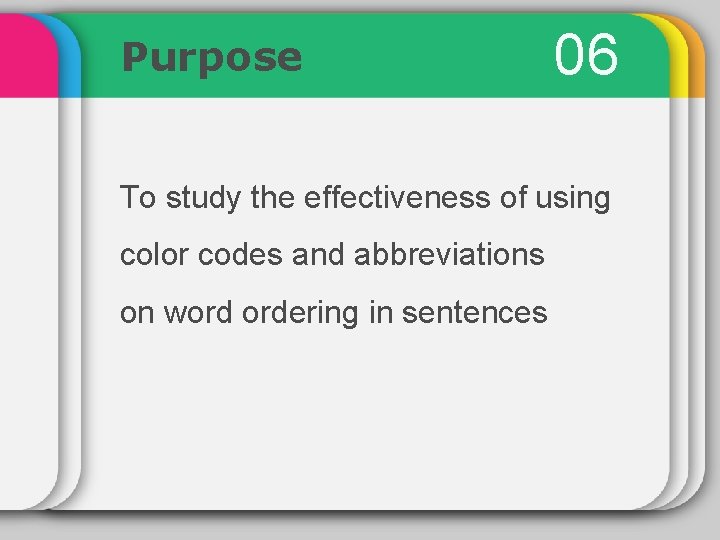 Purpose

06

To study the effectiveness of using color codes and abbreviations on word ordering in sentences